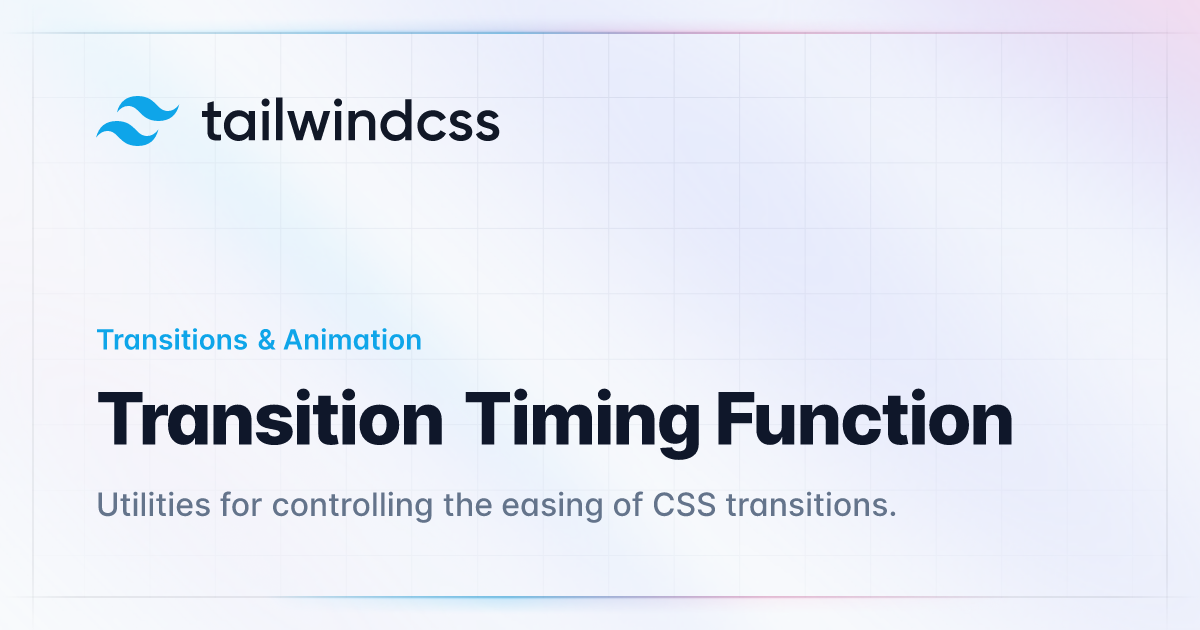 tailwindcss

Transitions & Animation

Transition Timing Function

Utilities for controlling the easing of CSS transitions.